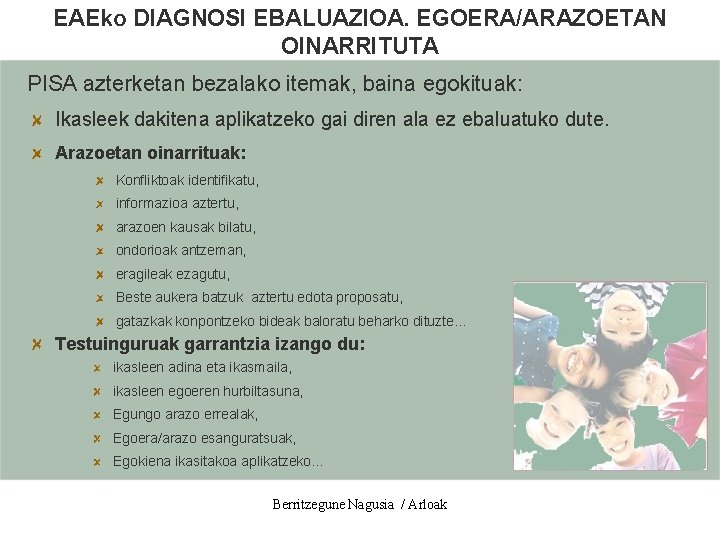 EAEko DIAGNOSI EBALUAZIOA. EGOERA/ARAZOETAN OINARRITUTA

PISA azterketan bezalako itemak, baina egokituak:

Ikasleek dakitena aplikatzeko gai diren ala ez ebaluatuko dute.

Arazoetan oinarrituak:

Konfliktoak identifikatu,

informazioa aztertu,

arazoen kausak bilatu,

ondorioak antzeman,

eragileak ezagutu,

Beste aukera batzuk aztertu edota proposatu,

gatazkak konpontzeko bideak baloratu beharko dituzte...

Testuinguruak garrantzia izango du:

ikasleen adina eta ikasmaila,

ikasleen egoeren hurbiltasuna,

Egungo arazo errealak,

Egoera/arazo esanguratsuak,

Egokiena ikasitakoa aplikatzeko...

Berritzegune Nagusia / Arloak